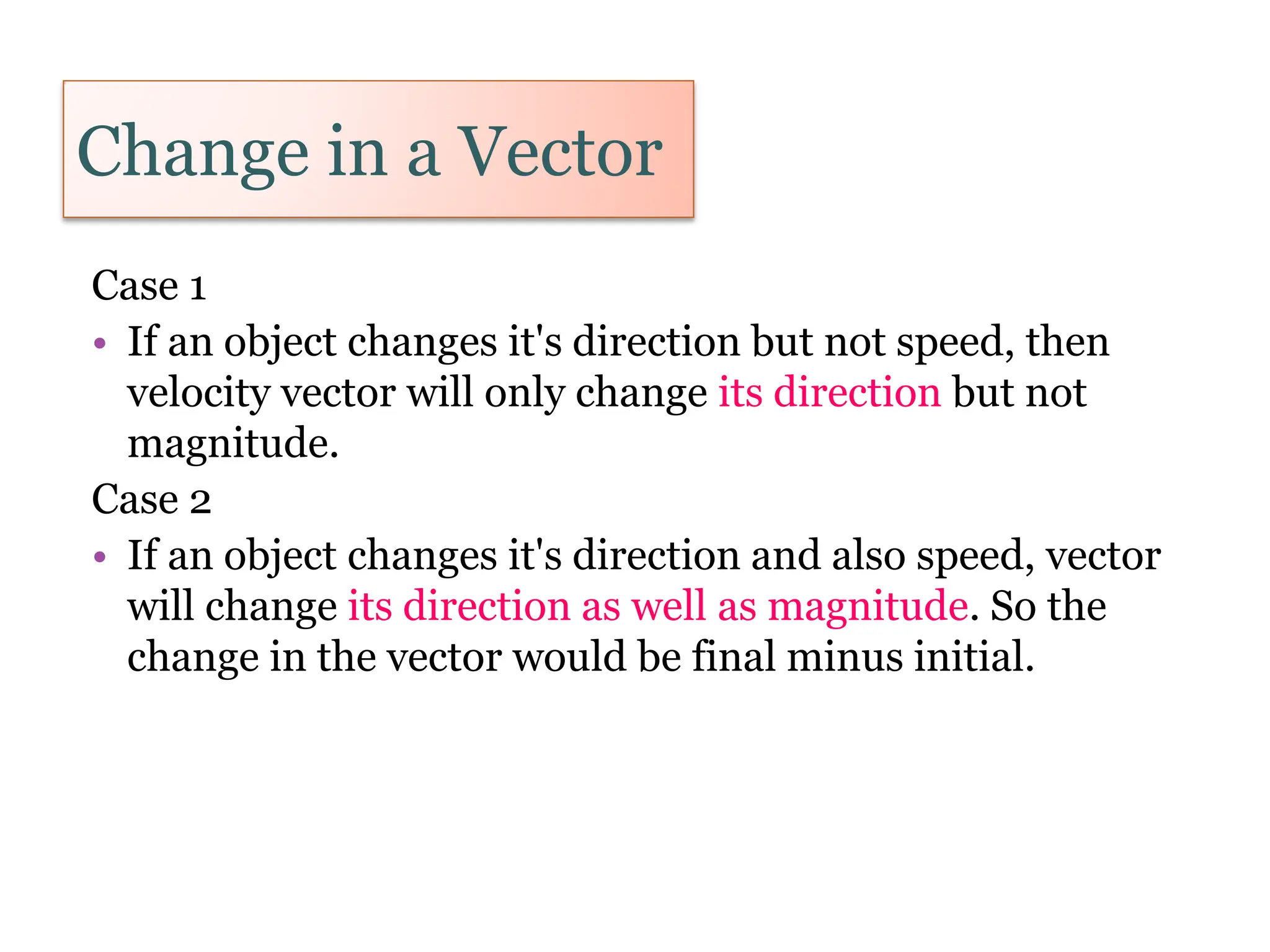 Change in a Vector

Case 1

• If an object changes it's direction but not speed, then velocity vector will only change its direction but not magnitude.

Case 2

• If an object changes it's direction and also speed, vector will change its direction as well as magnitude. So the change in the vector would be final minus initial.